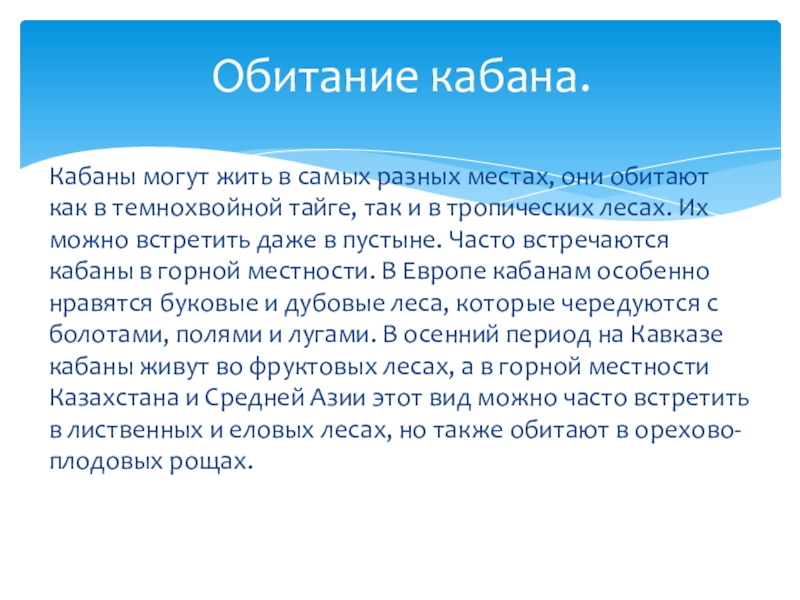 Обитание кабана.

Кабаны могут жить в самых разных местах, они обитают как в темнохвойной тайге, так и в тропических лесах. Их можно встретить даже в пустыне. Часто встречаются кабаны в горной местности. В Европе кабанам особенно нравятся буковые и дубовые леса, которые чередуются с болотами, полями и лугами. В осенний период на Кавказе кабаны живут во фруктовых лесах, а в горной местности Казахстана и Средней Азии этот вид можно часто встретить в лиственных и еловых лесах, но также обитают в орехово-плодовых рощах.